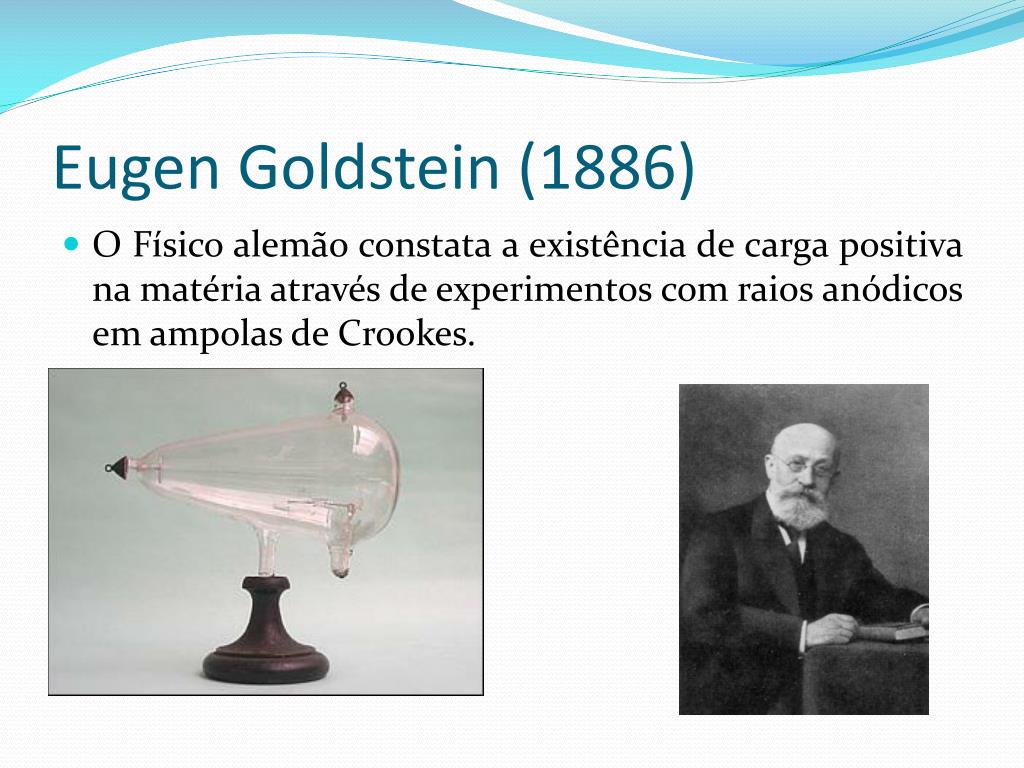 Eugen Goldstein (1886)

O Físico alemão constata a existência de carga positiva na matéria através de experimentos com raios anódicos em ampolas de Crookes.